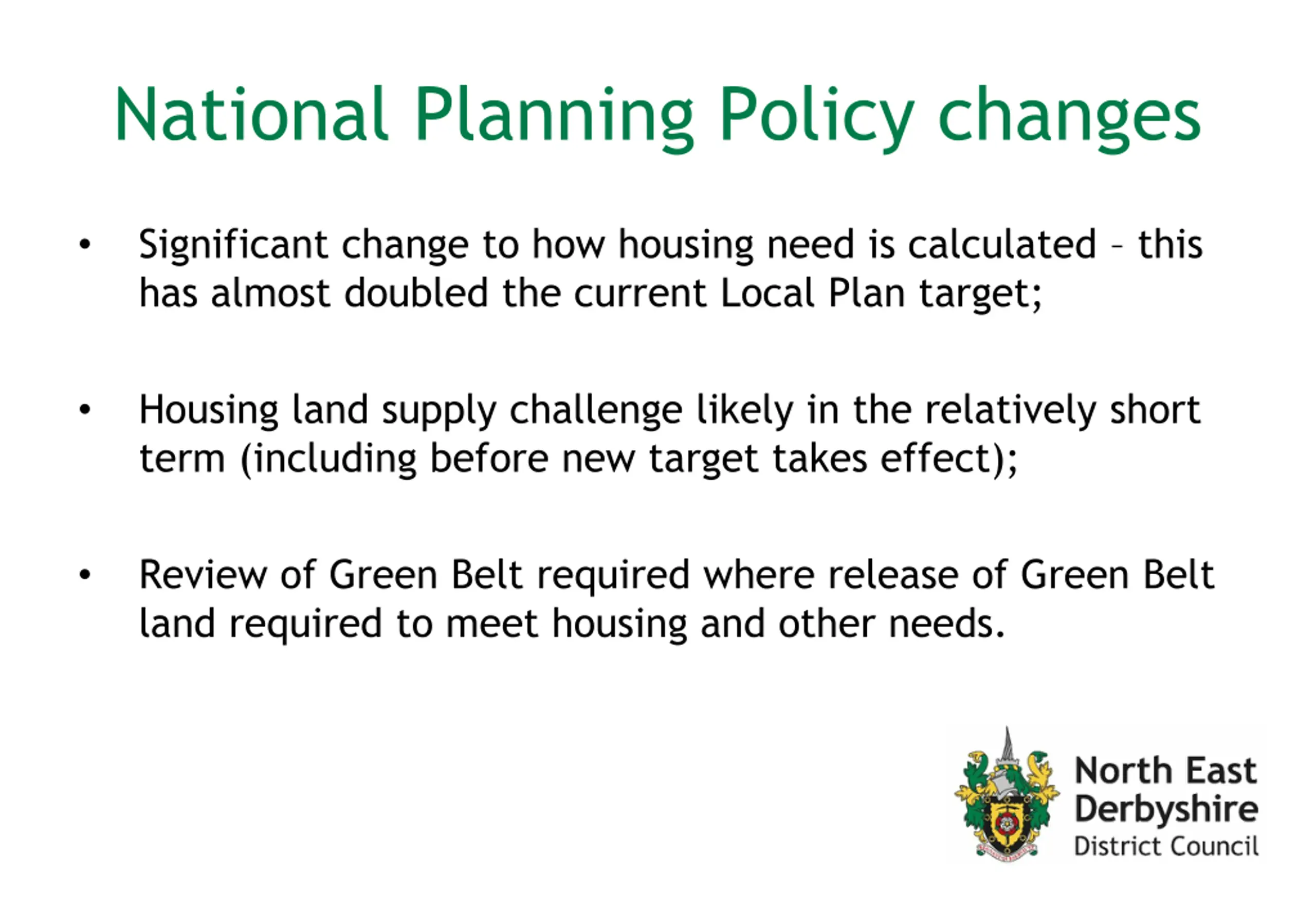 National Planning Policy changes

• Significant change to how housing need is calculated – this has almost doubled the current Local Plan target;

• Housing land supply challenge likely in the relatively short term (including before new target takes effect);

• Review of Green Belt required where release of Green Belt land required to meet housing and other needs.

North East Derbyshire District Council